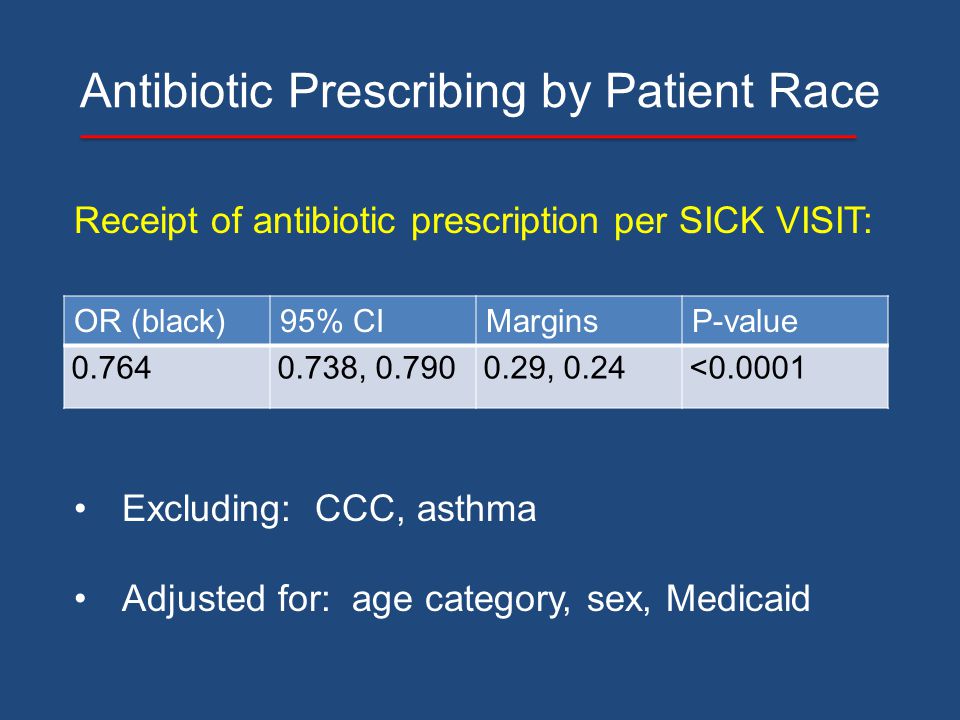 Antibiotic Prescribing by Patient Race

Receipt of antibiotic prescription per SICK VISIT:

| OR (black) | 95% CI | Margins | P-value |
|---|---|---|---|
| 0.764 | 0.738, 0.790 | 0.29, 0.24 | <0.0001 |

• Excluding: CCC, asthma

• Adjusted for: age category, sex, Medicaid